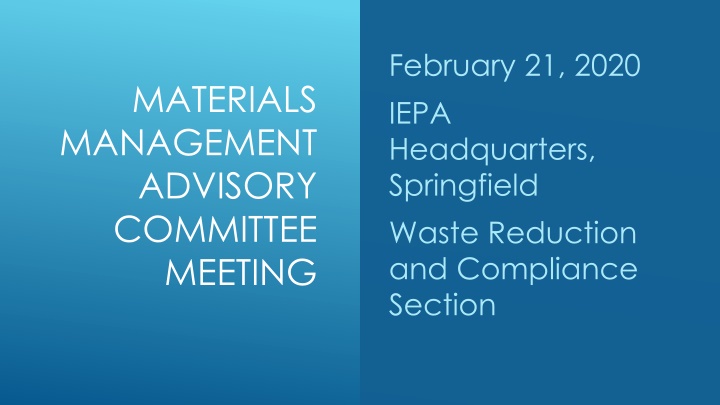 MATERIALS MANAGEMENT ADVISORY COMMITTEE MEETING

February 21, 2020

IEPA Headquarters, Springfield

Waste Reduction and Compliance Section